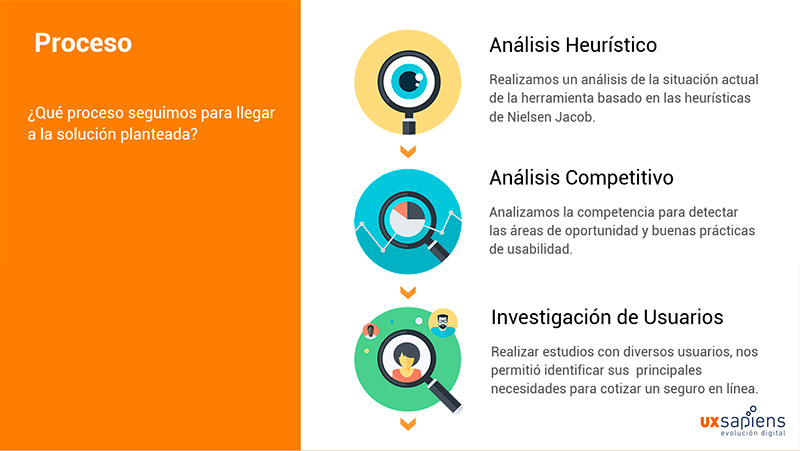 Proceso

¿Qué proceso seguimos para llegar a la solución planteada?

Análisis Heurístico

Realizamos un análisis de la situación actual de la herramienta basado en las heurísticas de Nielsen Jacob.

Análisis Competitivo

Analizamos la competencia para detectar las áreas de oportunidad y buenas prácticas de usabilidad.

Investigación de Usuarios

Realizar estudios con diversos usuarios, nos permitió identificar sus principales necesidades para cotizar un seguro en línea.

UXsapiens
evolución digital